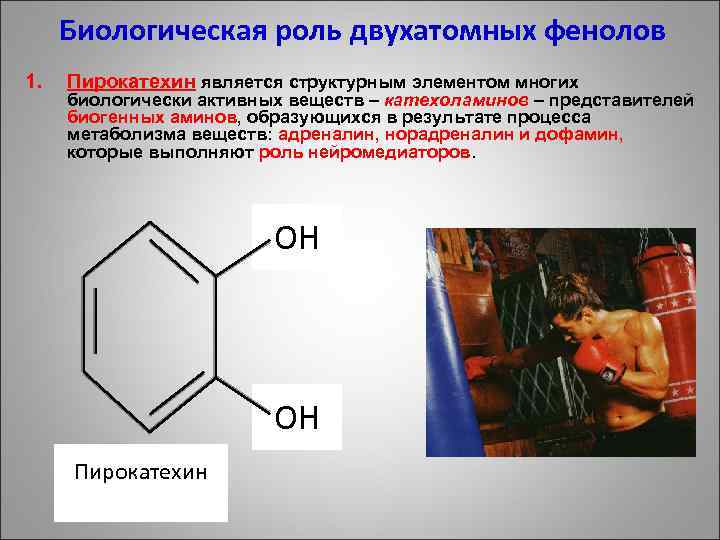 Биологическая роль двухатомных фенолов

1. Пирокатехин является структурным элементом многих биологически активных веществ – катехоламинов – представителей биогенных аминов, образующихся в результате процесса метаболизма веществ: адреналин, норадреналин и дофамин, которые выполняют роль нейромедиаторов.

OH

OH

Пирокатехин